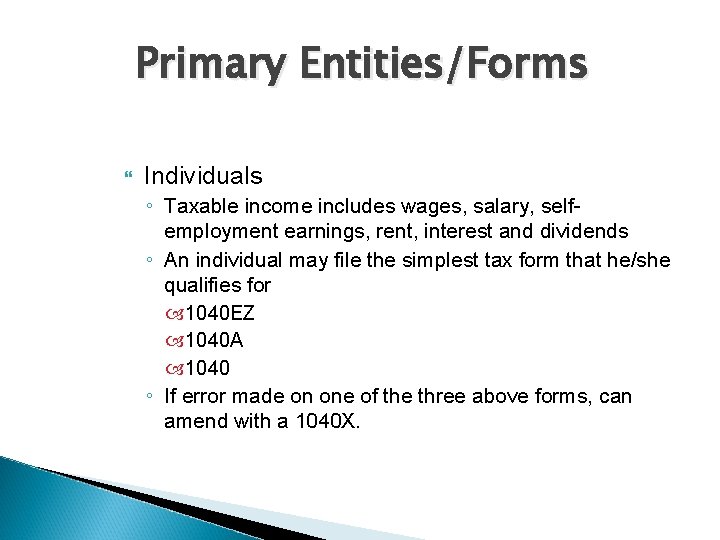 Primary Entities/Forms

Individuals
◦ Taxable income includes wages, salary, self-employment earnings, rent, interest and dividends
◦ An individual may file the simplest tax form that he/she qualifies for
1040EZ
1040A
1040
◦ If error made on one of the three above forms, can amend with a 1040X.